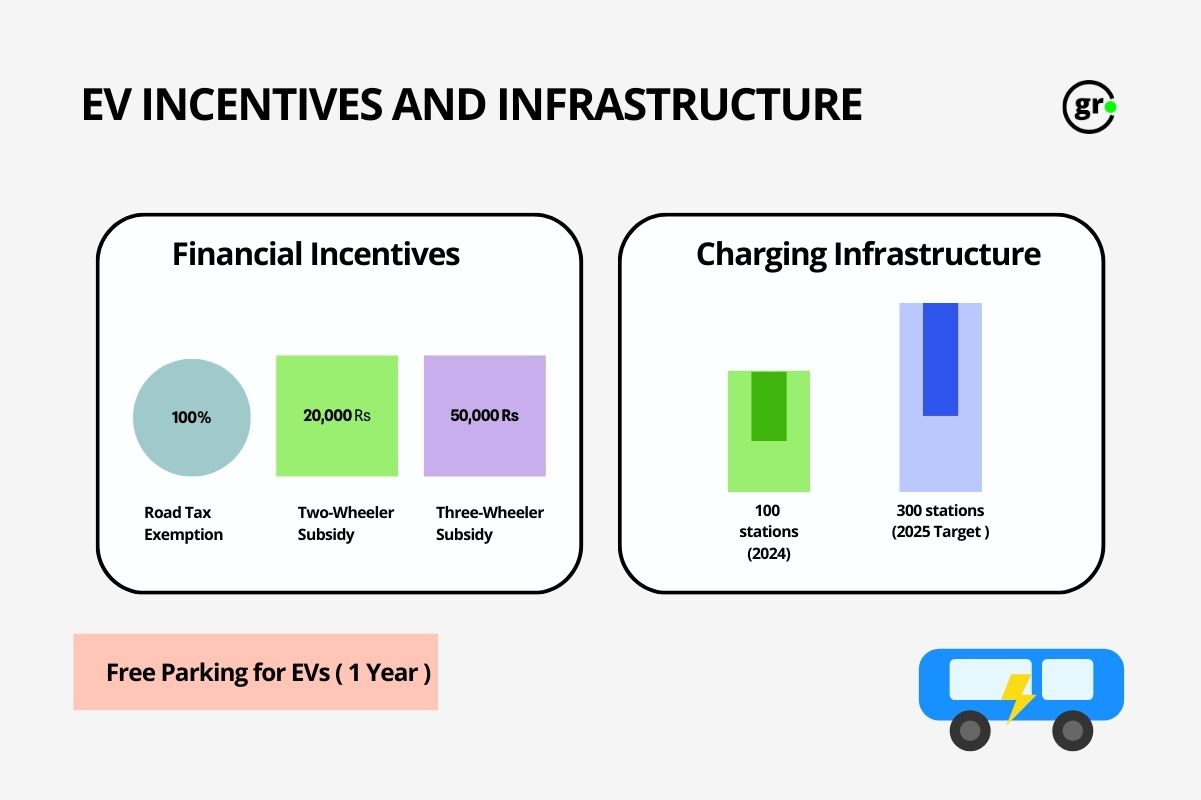 EV INCENTIVES AND INFRASTRUCTURE

gr

Financial Incentives

100%

Road Tax Exemption

20,000 Rs

Two-Wheeler Subsidy

50,000 Rs

Three-Wheeler Subsidy

Charging Infrastructure

100 stations (2024)

300 stations (2025 Target )

Free Parking for EVs ( 1 Year )